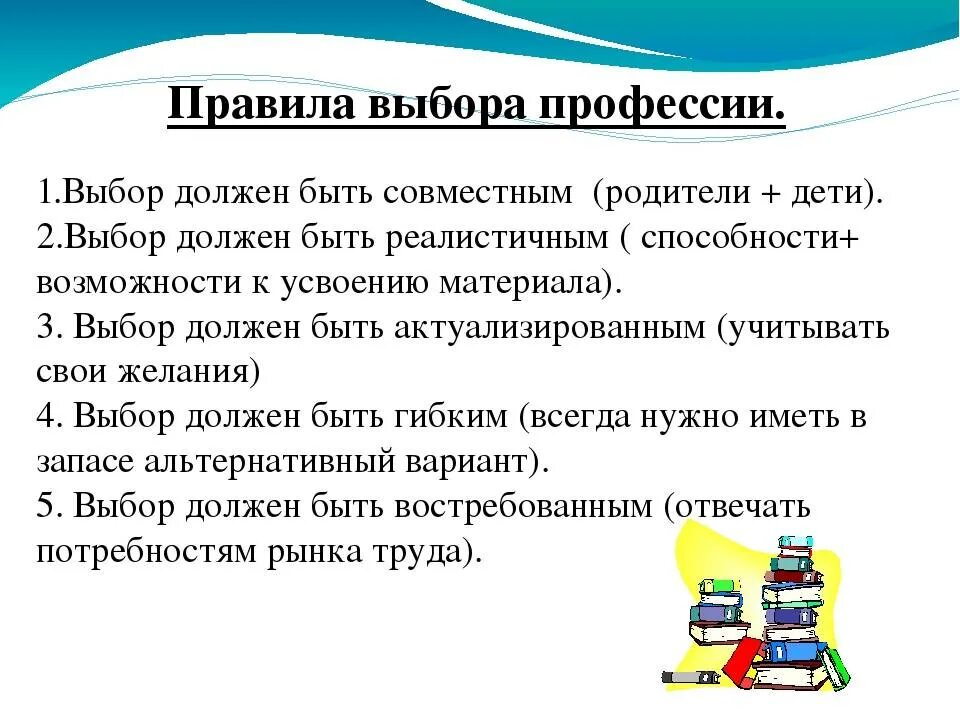 Правила выбора профессии.

1.Выбор должен быть совместным (родители + дети).
2.Выбор должен быть реалистичным ( способности+ возможности к усвоению материала).
3. Выбор должен быть актуализированным (учитывать свои желания)
4. Выбор должен быть гибким (всегда нужно иметь в запасе альтернативный вариант).
5. Выбор должен быть востребованным (отвечать потребностям рынка труда).